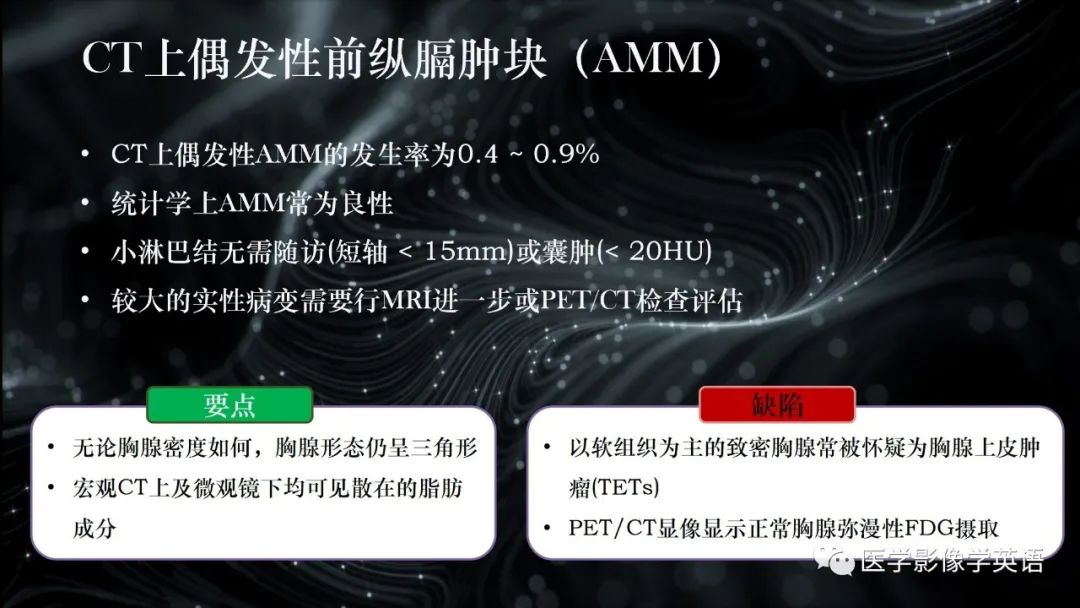 CT上偶发性前纵膈肿块（AMM）

• CT上偶发性AMM的发生率为0.4 ~ 0.9%
• 统计学上AMM常为良性
• 小淋巴结无需随访(短轴 < 15mm)或囊肿(< 20HU)
• 较大的实性病变需要行MRI进一步或PET/CT检查评估

要点

• 无论胸腺密度如何，胸腺形态仍呈三角形
• 宏观CT上及微观镜下均可见散在的脂肪成分

缺陷

• 以软组织为主的致密胸腺常被怀疑为胸腺上皮肿瘤(TETs)
• PET/CT显像显示正常胸腺弥漫性FDG摄取

医学影像学英语